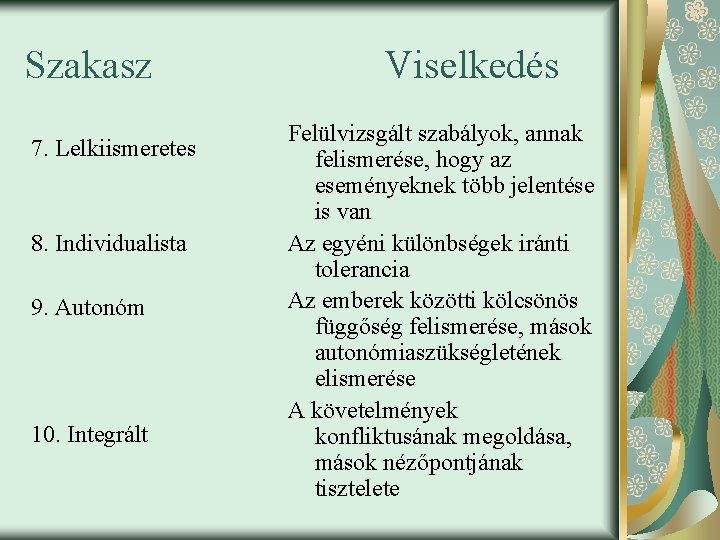 | Szakasz | Viselkedés |
|---|---|
| 7. Lelkiismeretes | Felülvizsgált szabályok, annak felismerése, hogy az eseményeknek több jelentése is van |
| 8. Individualista | Az egyéni különbségek iránti tolerancia |
| 9. Autonóm | Az emberek közötti kölcsönös függőség felismerése, mások autonómiaszükségletének elismerése |
| 10. Integrált | A követelmények konfliktusának megoldása, mások nézőpontjának tisztelete |